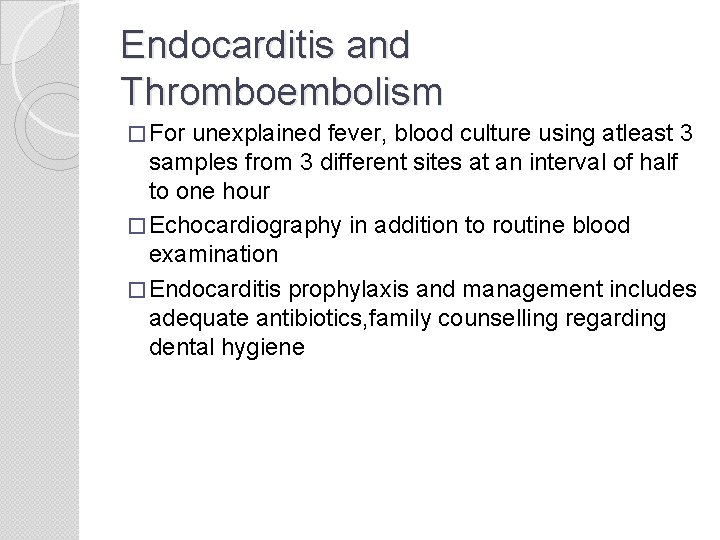 Endocarditis and Thromboembolism

□ For unexplained fever, blood culture using atleast 3 samples from 3 different sites at an interval of half to one hour

□ Echocardiography in addition to routine blood examination

□ Endocarditis prophylaxis and management includes adequate antibiotics,family counselling regarding dental hygiene